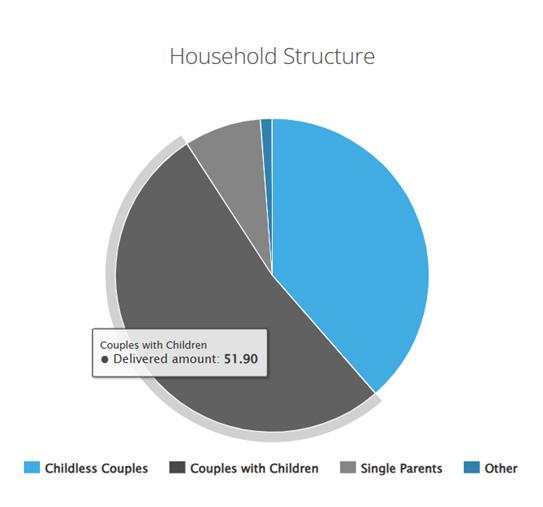 Household Structure

Couples with Children
● Delivered amount: 51.90

Childless Couples
Couples with Children
Single Parents
Other